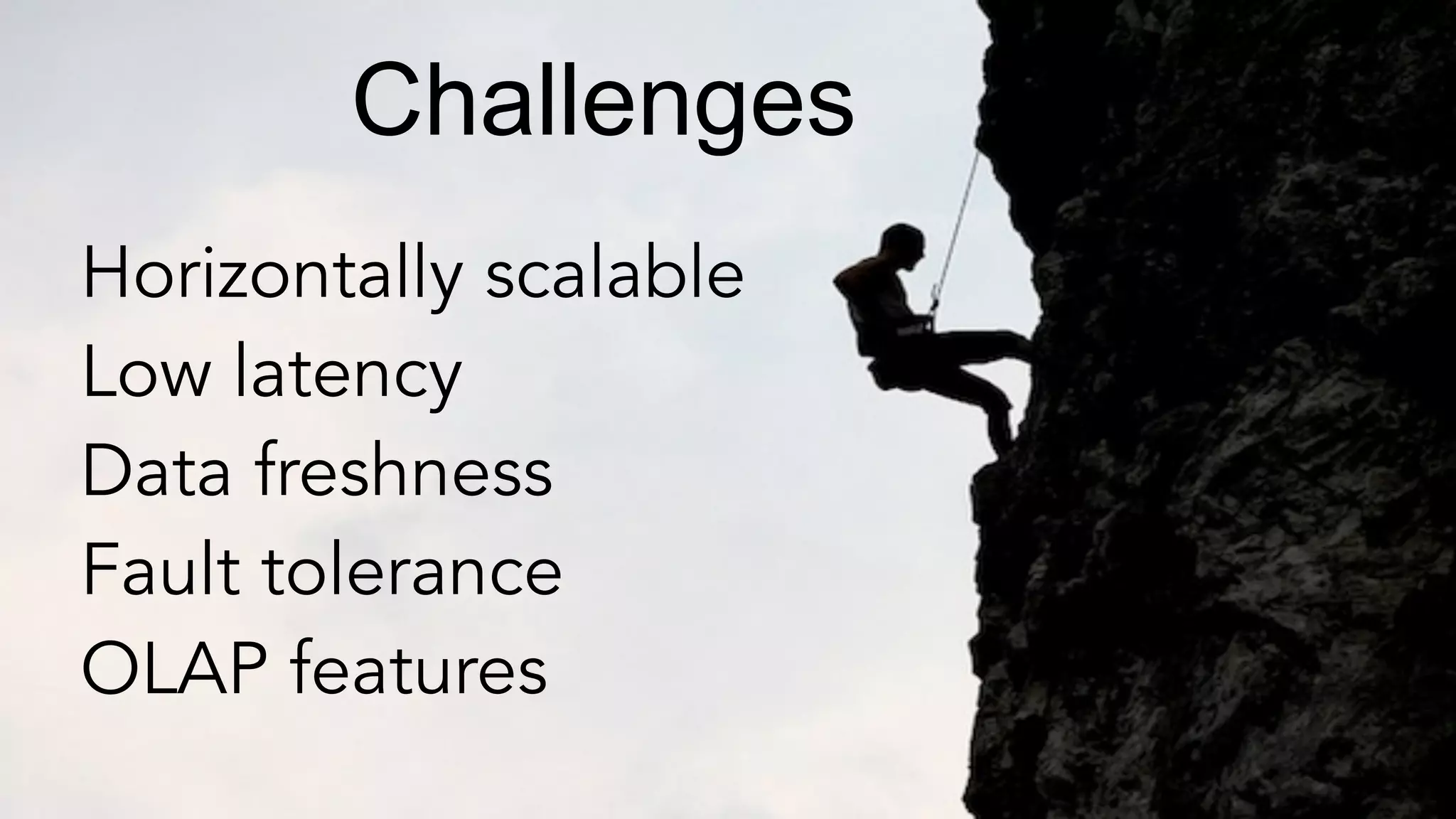 Challenges

Horizontally scalable
Low latency
Data freshness
Fault tolerance
OLAP features